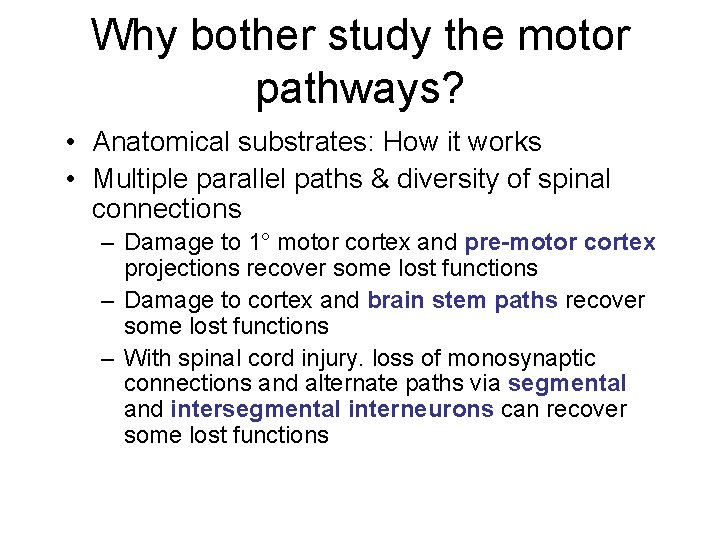 Why bother study the motor pathways?

• Anatomical substrates: How it works
• Multiple parallel paths & diversity of spinal connections
– Damage to 1° motor cortex and pre-motor cortex projections recover some lost functions
– Damage to cortex and brain stem paths recover some lost functions
– With spinal cord injury. loss of monosynaptic connections and alternate paths via segmental and intersegmental interneurons can recover some lost functions